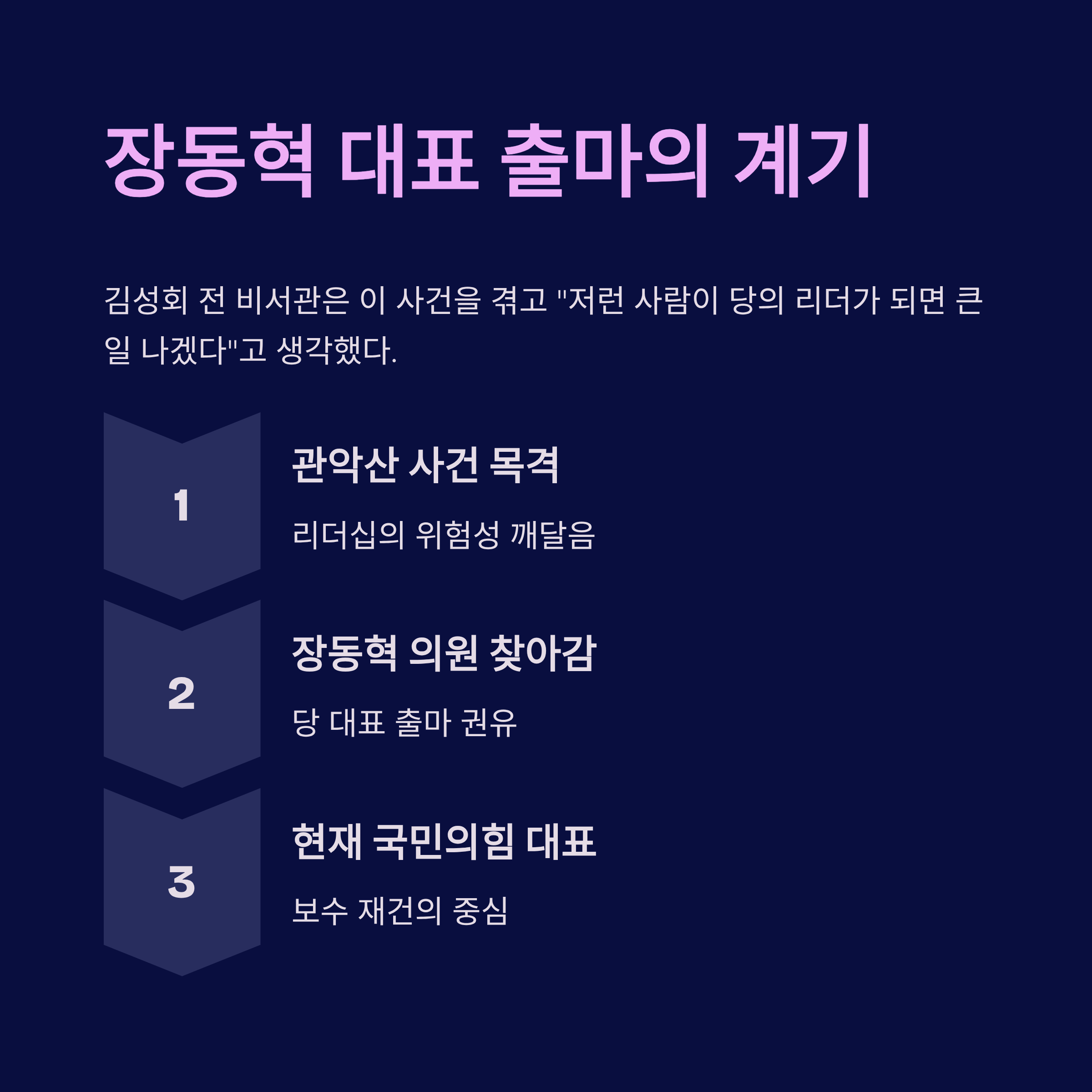 장동혁 대표 출마의 계기

김성회 전 비서관은 이 사건을 겪고 "저런 사람이 당의 리더가 되면 큰 일 나겠다"고 생각했다.

1

관악산 사건 목격

리더십의 위험성 깨달음

2

장동혁 의원 찾아감

당 대표 출마 권유

3

현재 국민의힘 대표

보수 재건의 중심